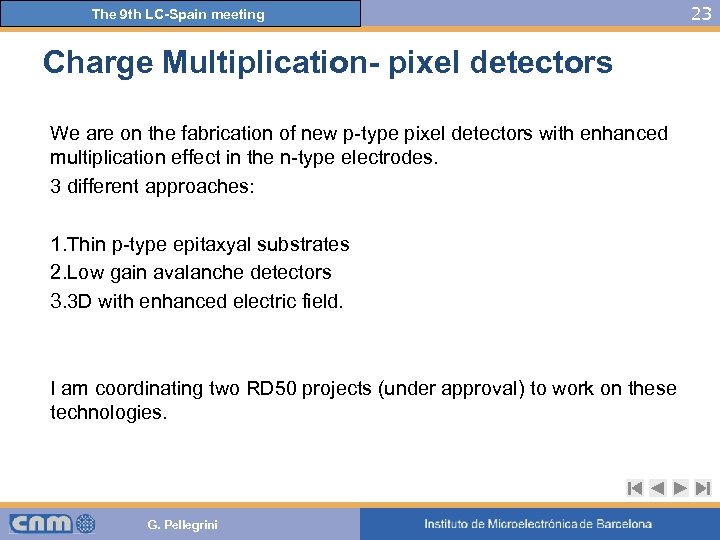 The 9th LC-Spain meeting

23

Charge Multiplication- pixel detectors

We are on the fabrication of new p-type pixel detectors with enhanced multiplication effect in the n-type electrodes.

3 different approaches:

1.Thin p-type epitaxyal substrates
2.Low gain avalanche detectors
3.3D with enhanced electric field.

I am coordinating two RD50 projects (under approval) to work on these technologies.

cnm

G. Pellegrini

Instituto de Microelectrónica de Barcelona